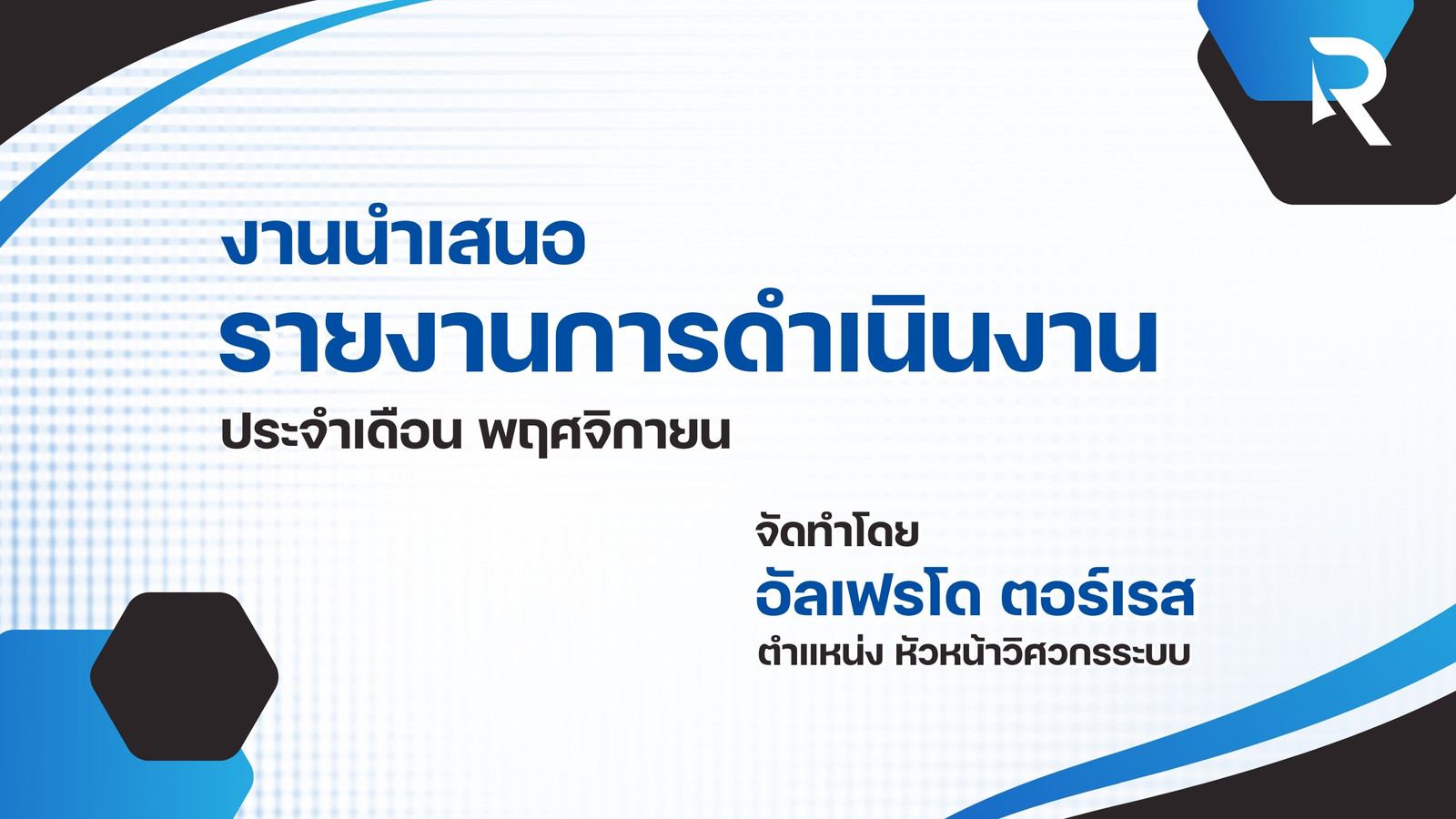 R

งานนำเสนอ
รายงานการดำเนินงาน
ประจำเดือน พฤศจิกายน

จัดทำโดย
อัลเฟรโด ตอร์เรส
ตำแหน่ง หัวหน้าวิศวกรระบบ